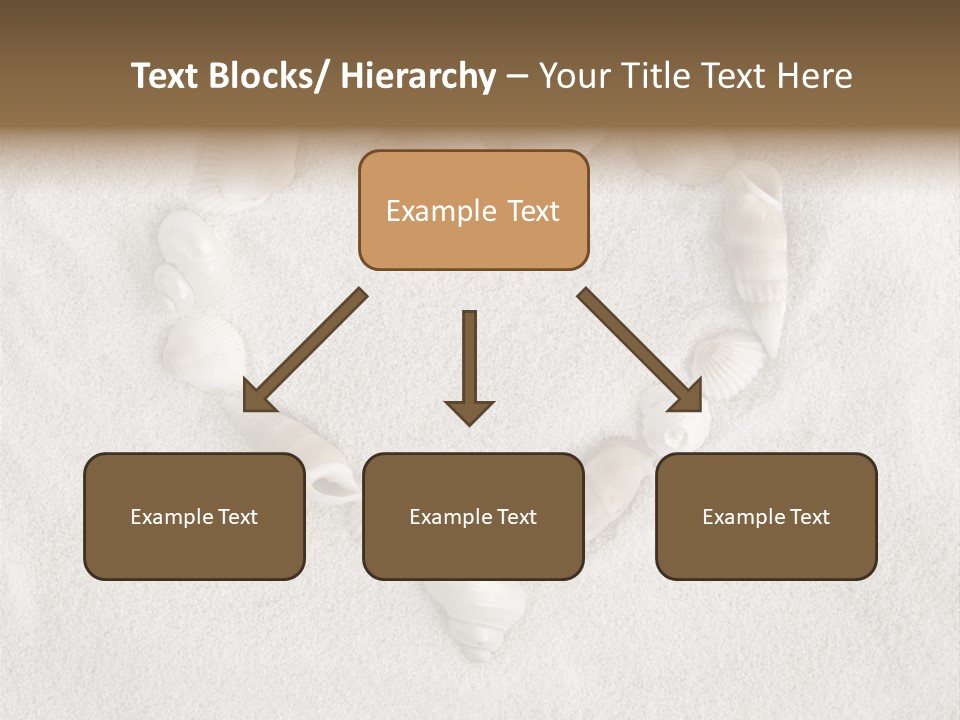 Text Blocks/ Hierarchy – Your Title Text Here

Example Text

Example Text

Example Text

Example Text